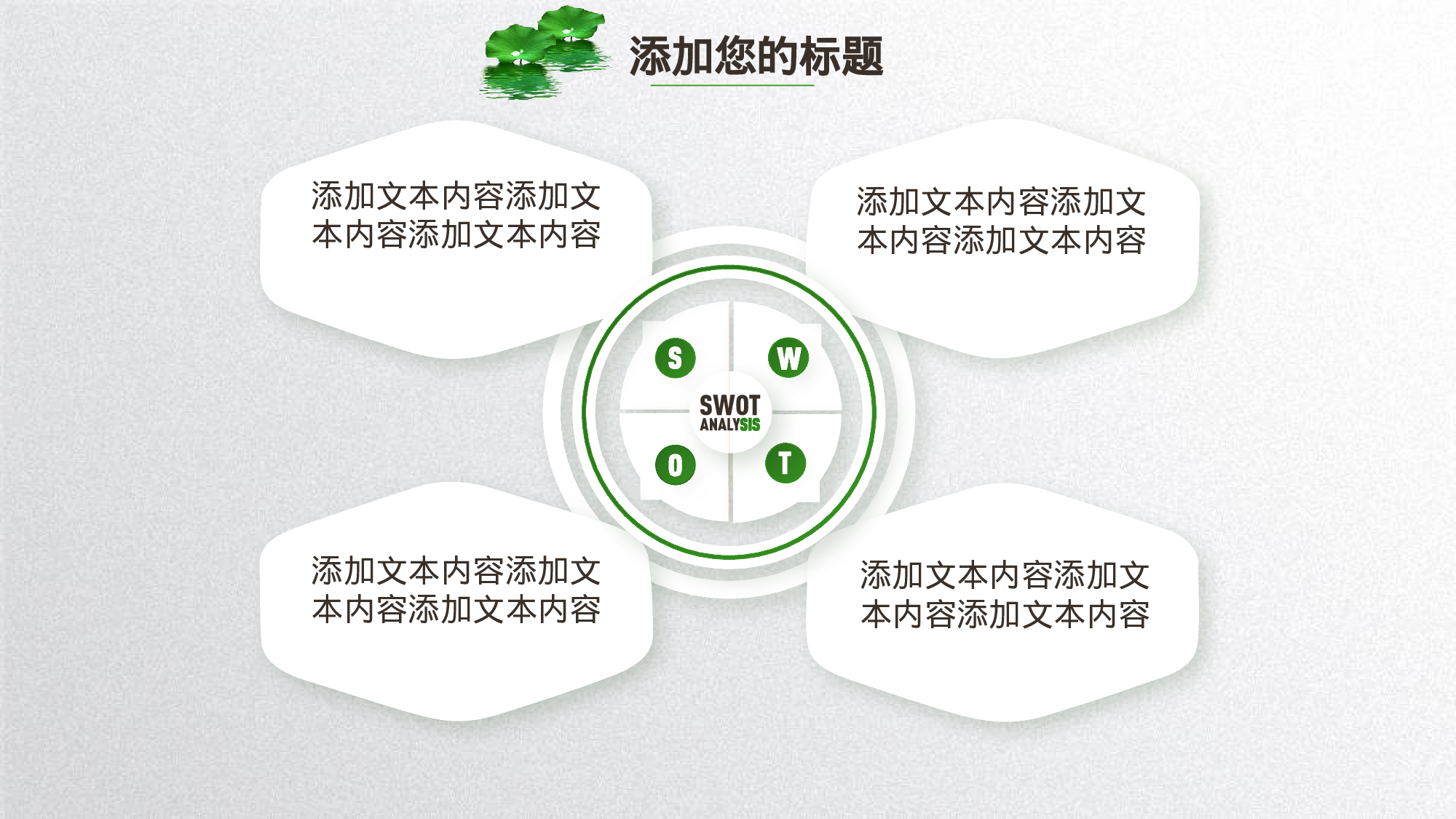 添加您的标题

添加文本内容添加文本内容添加文本内容

添加文本内容添加文本内容添加文本内容

S

W

SWOT
ANALYSIS

O

T

添加文本内容添加文本内容添加文本内容

添加文本内容添加文本内容添加文本内容